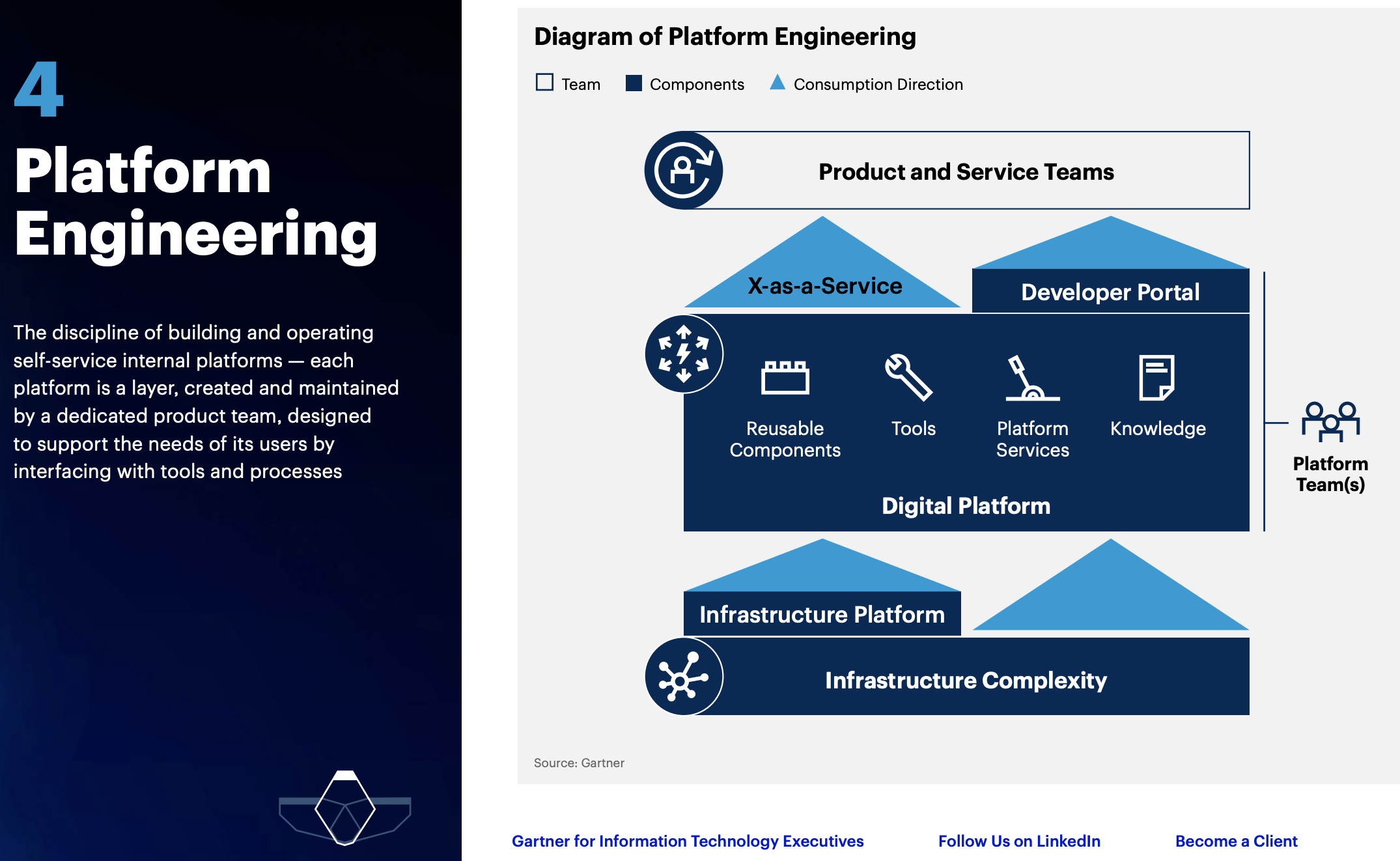 4

Platform Engineering

The discipline of building and operating self-service internal platforms — each platform is a layer, created and maintained by a dedicated product team, designed to support the needs of its users by interfacing with tools and processes

Diagram of Platform Engineering

Team Components Consumption Direction

Product and Service Teams

X-as-a-Service

Developer Portal

Reusable Components

Tools

Platform Services

Knowledge

Digital Platform

Platform Team(s)

Infrastructure Platform

Infrastructure Complexity

Source: Gartner

Gartner for Information Technology Executives

Follow Us on LinkedIn

Become a Client